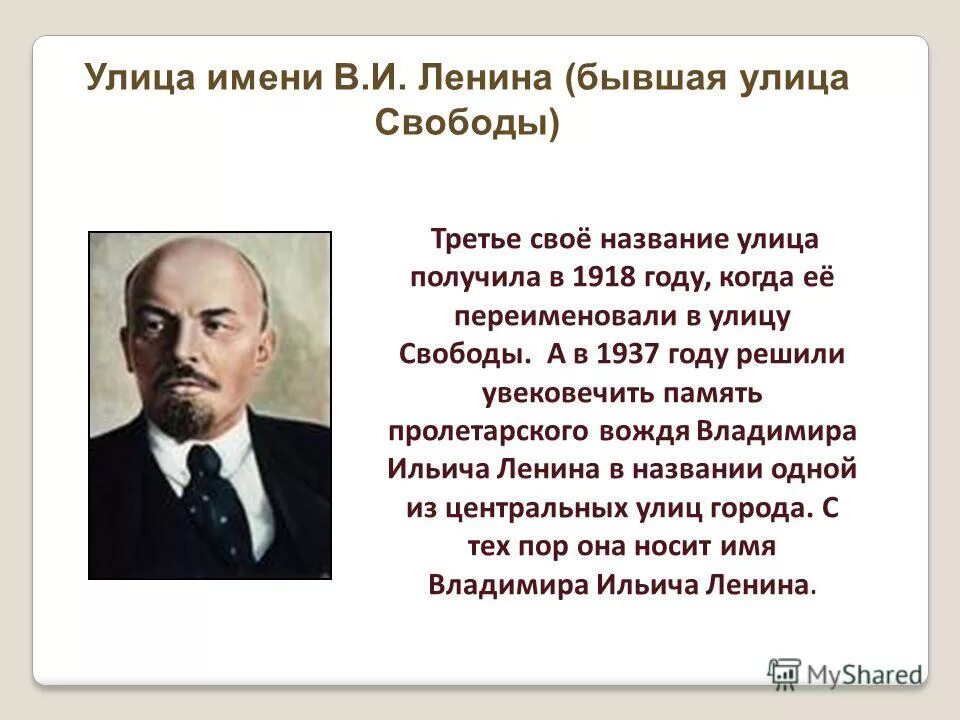 Улица имени В.И. Ленина (бывшая улица Свободы)

Третье своё название улица получила в 1918 году, когда её переименовали в улицу Свободы. А в 1937 году решили увековечить память пролетарского вождя Владимира Ильича Ленина в названии одной из центральных улиц города. С тех пор она носит имя Владимира Ильича Ленина.

MyShared